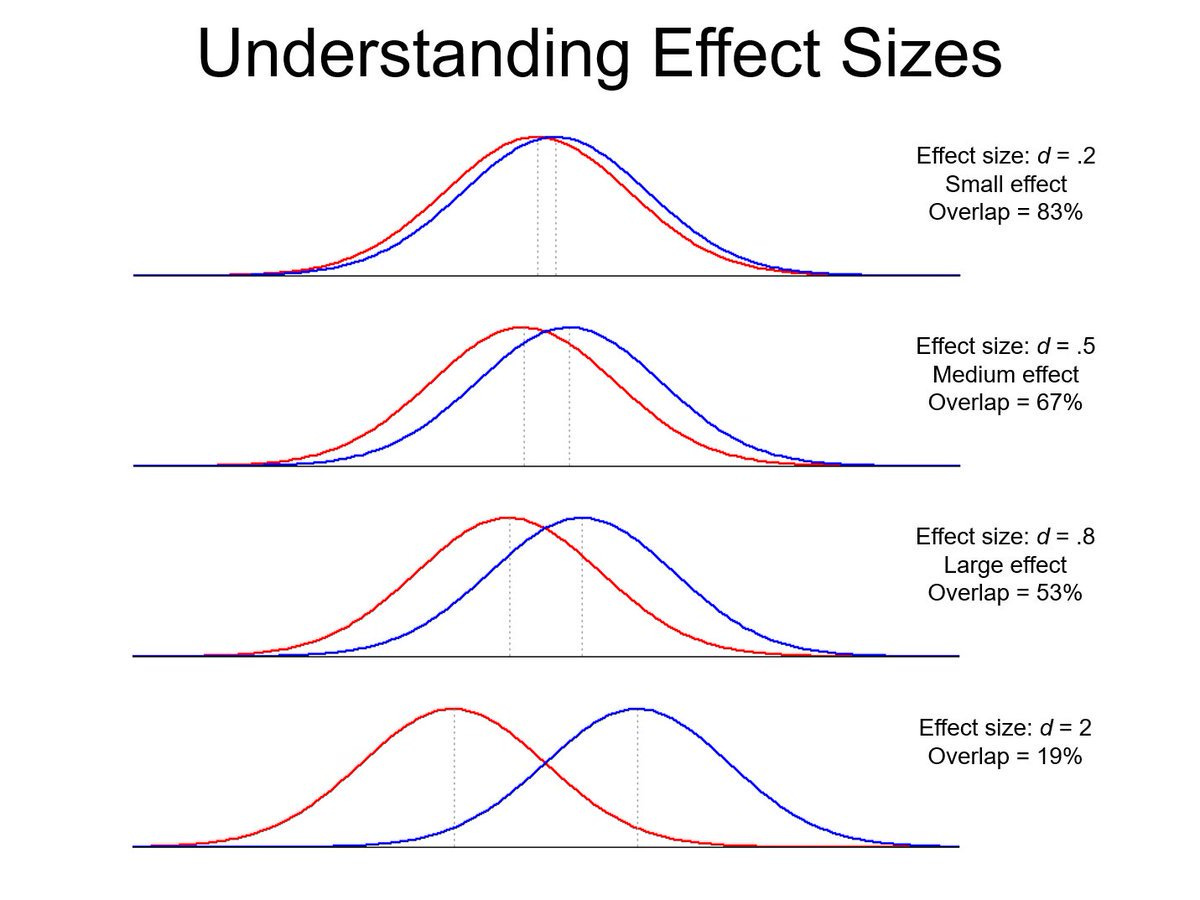 Understanding Effect Sizes

Effect size: $d$ = .2
Small effect
Overlap = 83%

Effect size: $d$ = .5
Medium effect
Overlap = 67%

Effect size: $d$ = .8
Large effect
Overlap = 53%

Effect size: $d$ = 2
Overlap = 19%